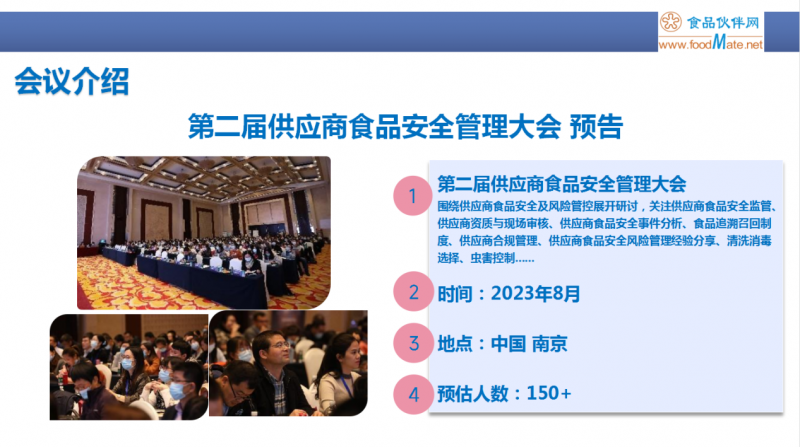 食品伙伴网
www.foodMate.net

会议介绍

第二届供应商食品安全管理大会 预告

1
第二届供应商食品安全管理大会
围绕供应商食品安全及风险管控展开研讨，关注供应商食品安全监管、供应商资质与现场审核、供应商食品安全事件分析、食品追溯召回制度、供应商合规管理、供应商食品安全风险管理经验分享、清洗消毒选择、虫害控制……

2
时间：2023年8月

3
地点：中国 南京

4
预估人数：150+